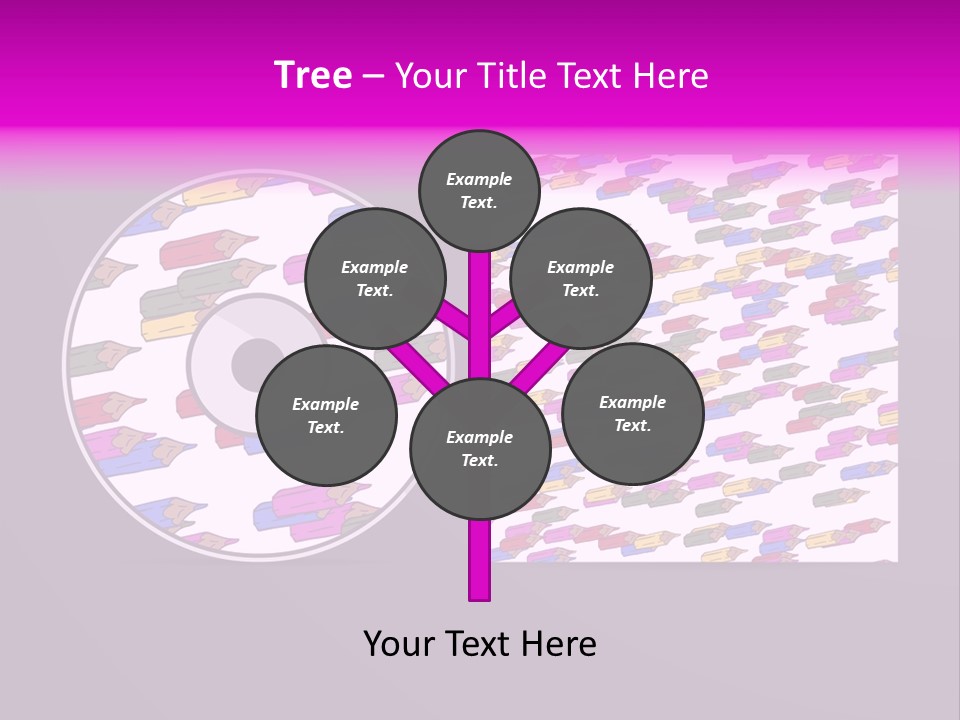 Tree – Your Title Text Here

Example Text.

Example Text.

Example Text.

Example Text.

Example Text.

Example Text.

Your Text Here